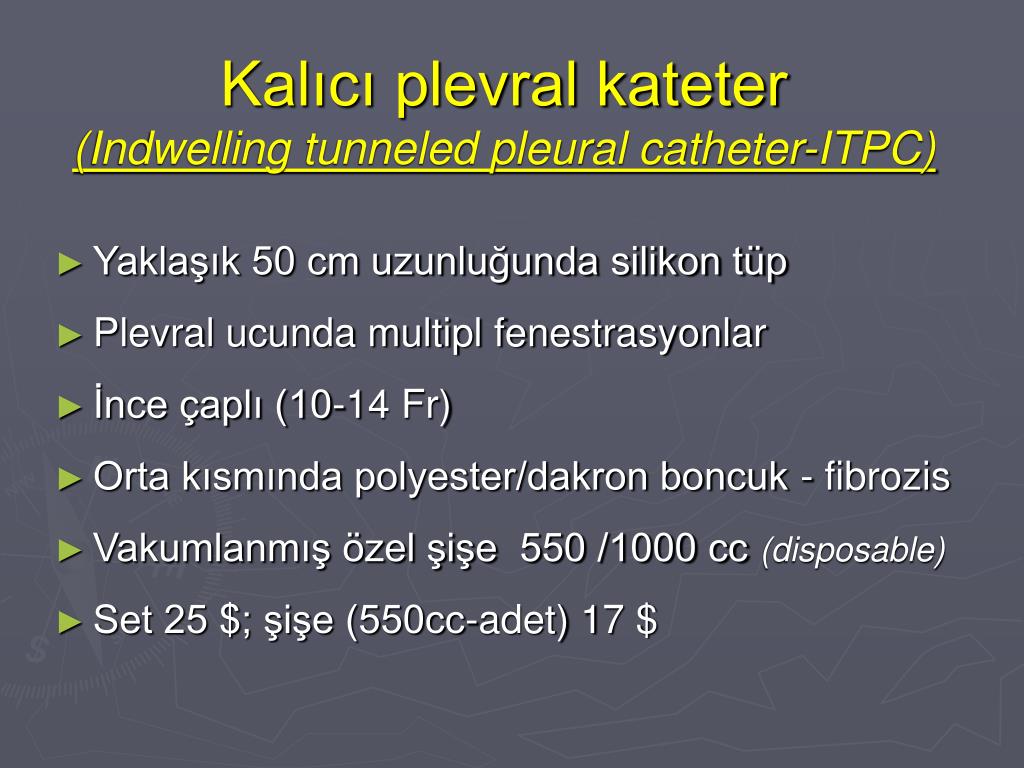 Kalıcı plevral kateter
(Indwelling tunneled pleural catheter-ITPC)

► Yaklaşık 50 cm uzunluğunda silikon tüp
► Plevral ucunda multipl fenestrasyonlar
► İnce çaplı (10-14 Fr)
► Orta kısmında polyester/dakron boncuk - fibrozis
► Vakumlanmış özel şişe 550 /1000 cc (disposable)
► Set 25 \$; şişe (550cc-adet) 17 \$